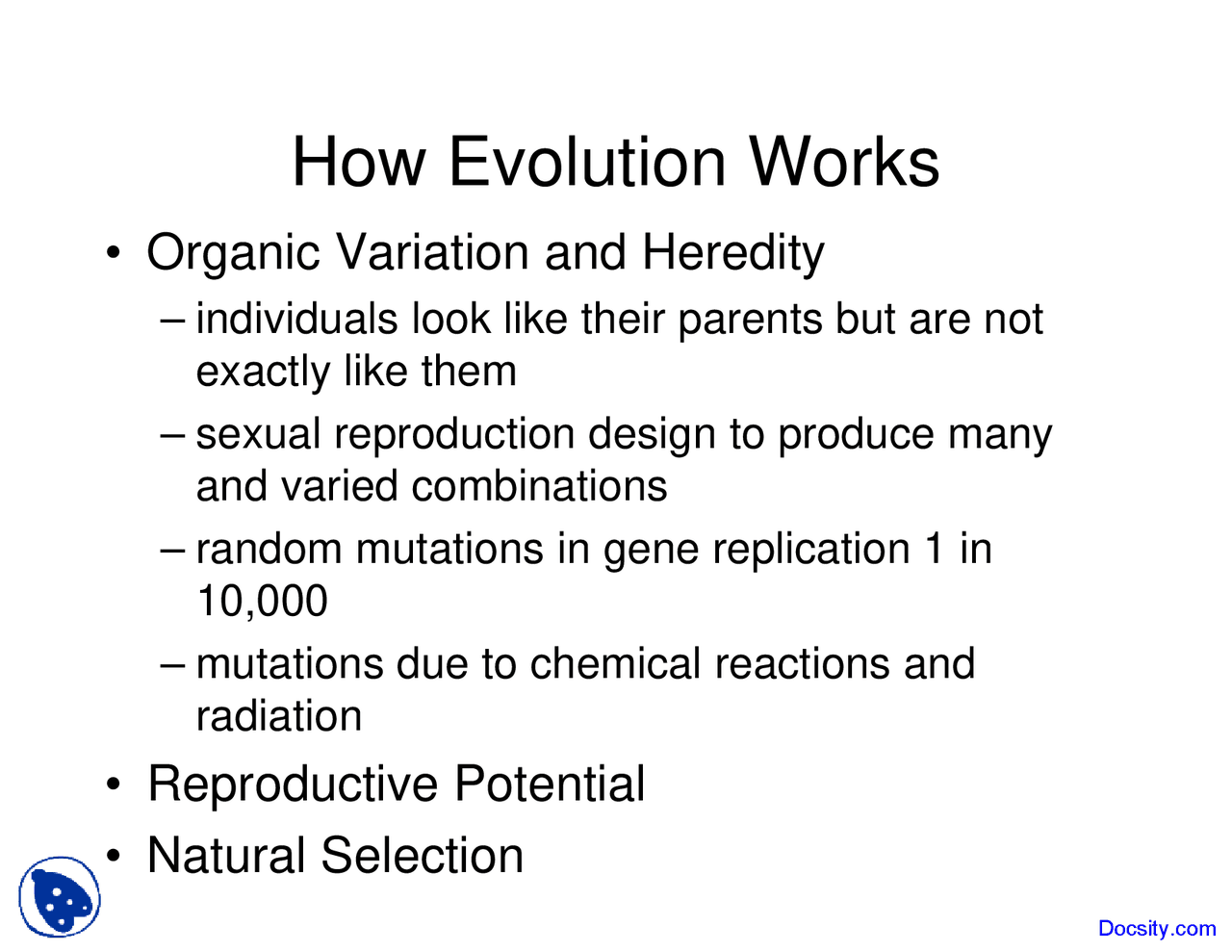 How Evolution Works

• Organic Variation and Heredity
– individuals look like their parents but are not exactly like them
– sexual reproduction design to produce many and varied combinations
– random mutations in gene replication 1 in 10,000
– mutations due to chemical reactions and radiation
• Reproductive Potential
• Natural Selection

Docsity.com